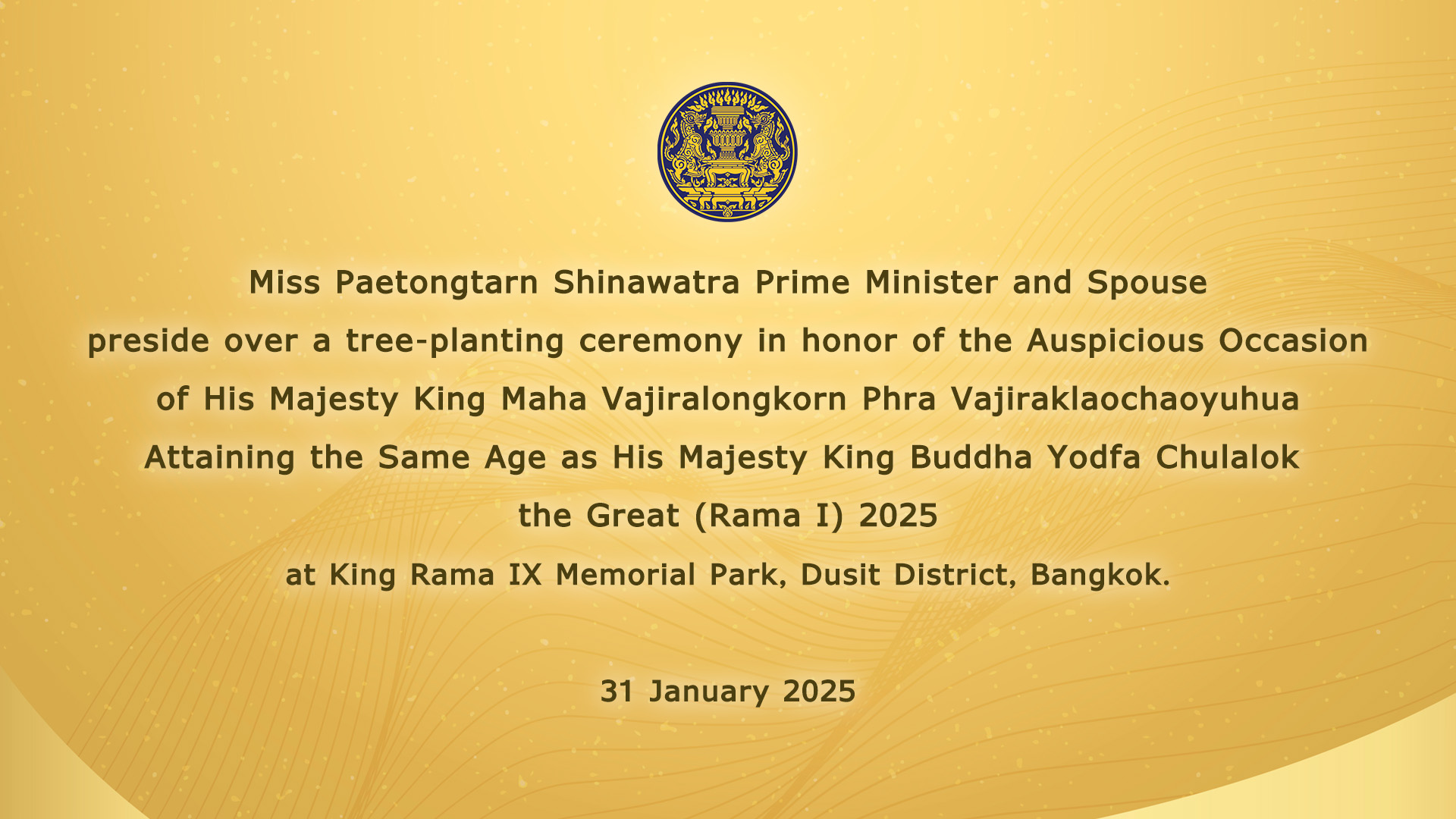 Miss Paetongtarn Shinawatra Prime Minister and Spouse preside over a tree-planting ceremony in honor of the Auspicious Occasion of His Majesty King Maha Vajiralongkorn Phra Vajiraklaochaoyuhua Attaining the Same Age as His Majesty King Buddha Yodfa Chulalok the Great (Rama I) 2025 at King Rama IX Memorial Park, Dusit District, Bangkok.

31 January 2025